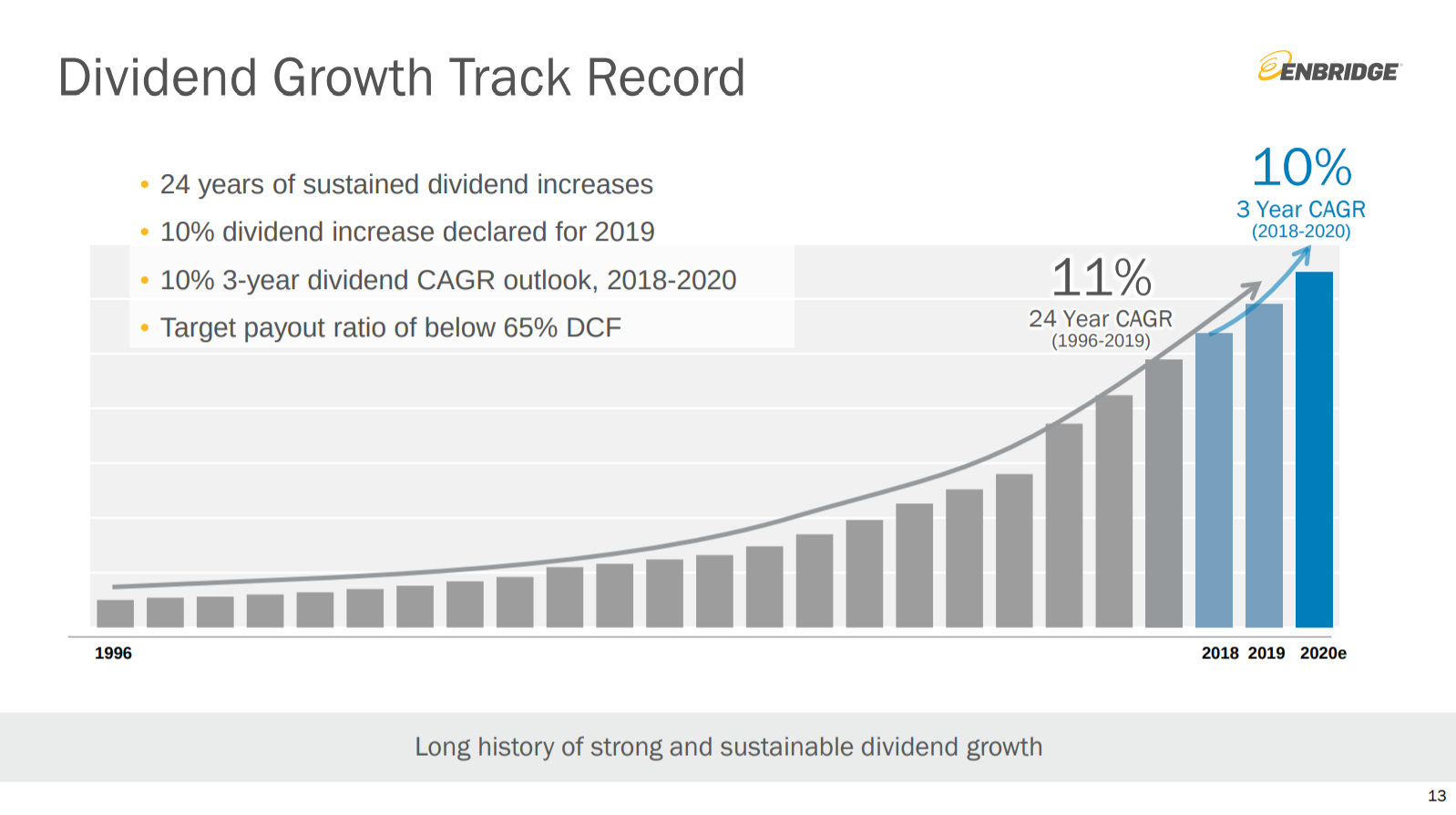 Dividend Growth Track Record

ENBRIDGE

• 24 years of sustained dividend increases
• 10% dividend increase declared for 2019
• 10% 3-year dividend CAGR outlook, 2018-2020
• Target payout ratio of below 65% DCF

10%
3 Year CAGR
(2018-2020)

11%
24 Year CAGR
(1996-2019)

1996
2018 2019 2020e

Long history of strong and sustainable dividend growth

13